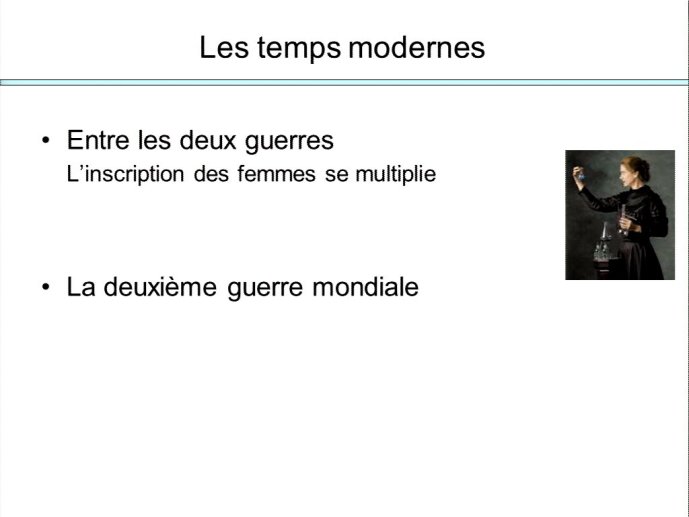 Les temps modernes

• Entre les deux guerres
L’inscription des femmes se multiplie

• La deuxième guerre mondiale